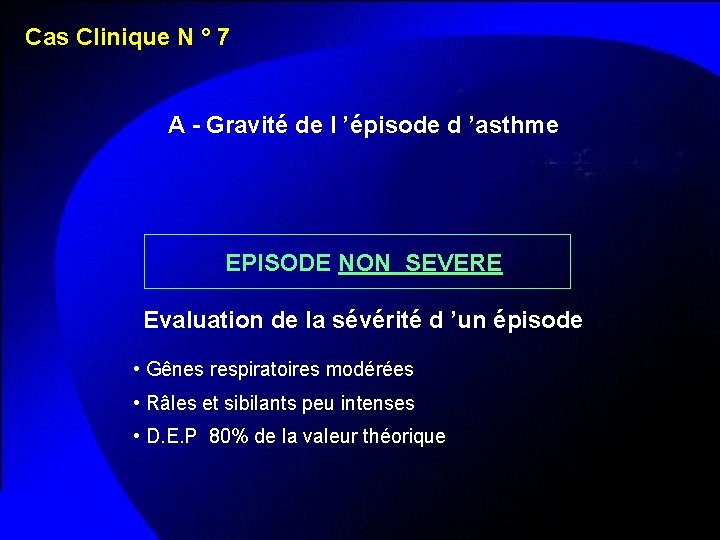 Cas Clinique N ° 7

A - Gravité de l ’épisode d ’asthme

EPISODE NON SEVERE

Evaluation de la sévérité d ’un épisode

• Gênes respiratoires modérées
• Râles et sibilants peu intenses
• D.E.P 80% de la valeur théorique